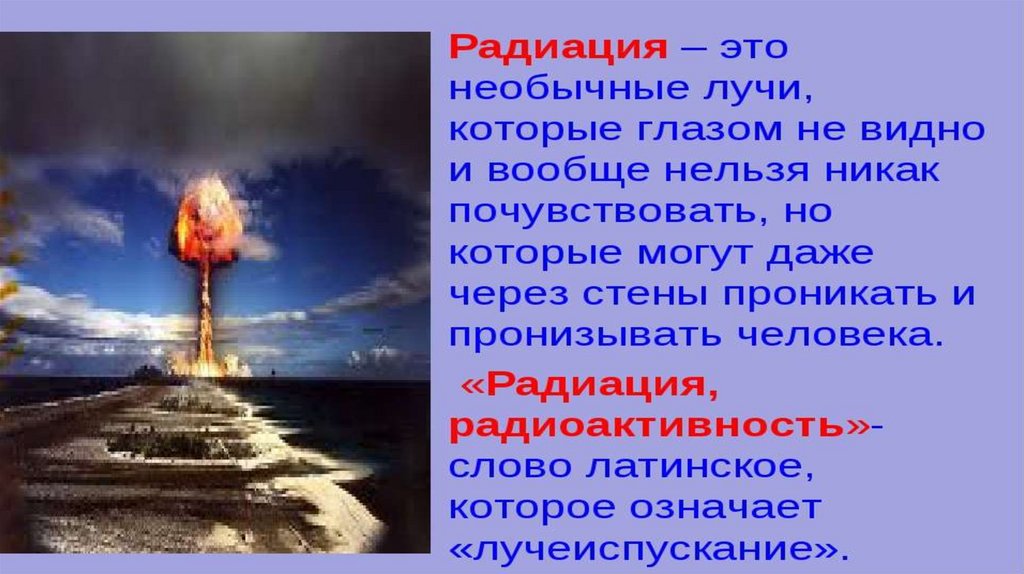 Радиация – это необычные лучи, которые глазом не видно и вообще нельзя никак почувствовать, но которые могут даже через стены проникать и пронизывать человека.

«Радиация, радиоактивность»- слово латинское, которое означает «лучеиспускание».